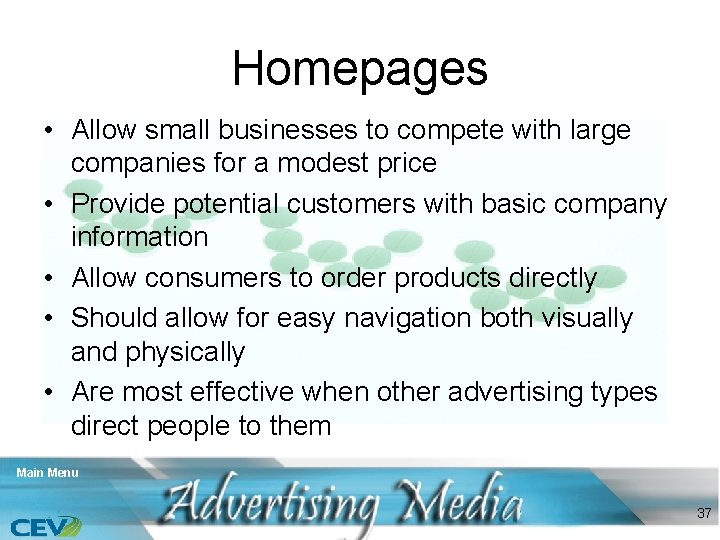 Homepages

• Allow small businesses to compete with large companies for a modest price
• Provide potential customers with basic company information
• Allow consumers to order products directly
• Should allow for easy navigation both visually and physically
• Are most effective when other advertising types direct people to them

Main Menu

Advertising Media

CEV

37